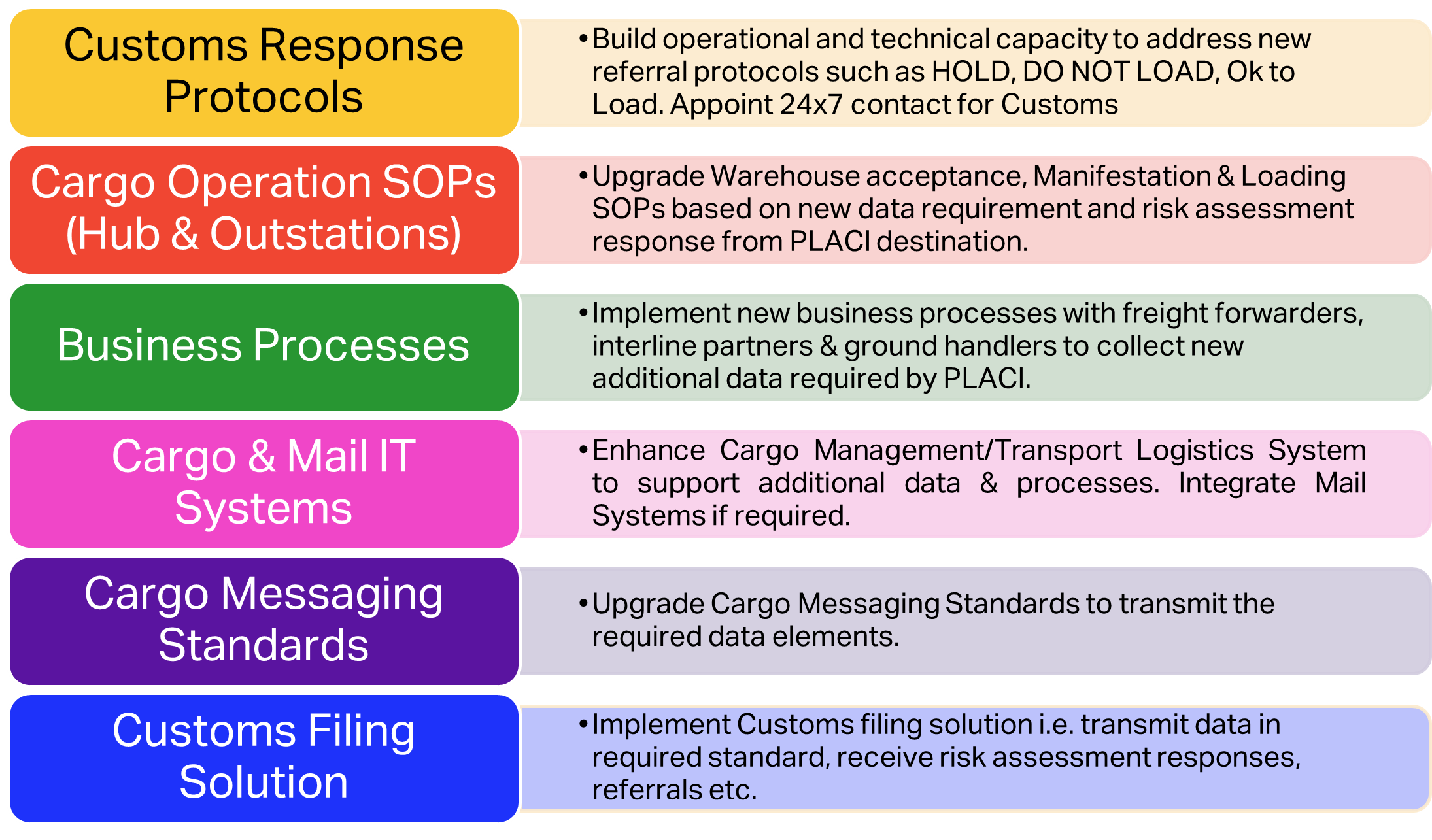 Customs Response Protocols

• Build operational and technical capacity to address new referral protocols such as HOLD, DO NOT LOAD, Ok to Load. Appoint 24x7 contact for Customs

Cargo Operation SOPs (Hub & Outstations)

• Upgrade Warehouse acceptance, Manifestation & Loading SOPs based on new data requirement and risk assessment response from PLACI destination.

Business Processes

• Implement new business processes with freight forwarders, interline partners & ground handlers to collect new additional data required by PLACI.

Cargo & Mail IT Systems

• Enhance Cargo Management/Transport Logistics System to support additional data & processes. Integrate Mail Systems if required.

Cargo Messaging Standards

• Upgrade Cargo Messaging Standards to transmit the required data elements.

Customs Filing Solution

• Implement Customs filing solution i.e. transmit data in required standard, receive risk assessment responses, referrals etc.